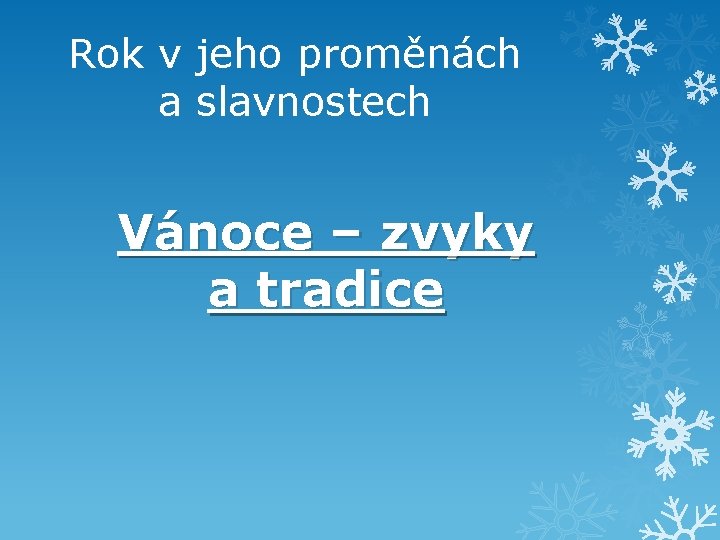 Rok v jeho proměnách a slavnostech

Vánoce – zvyky a tradice